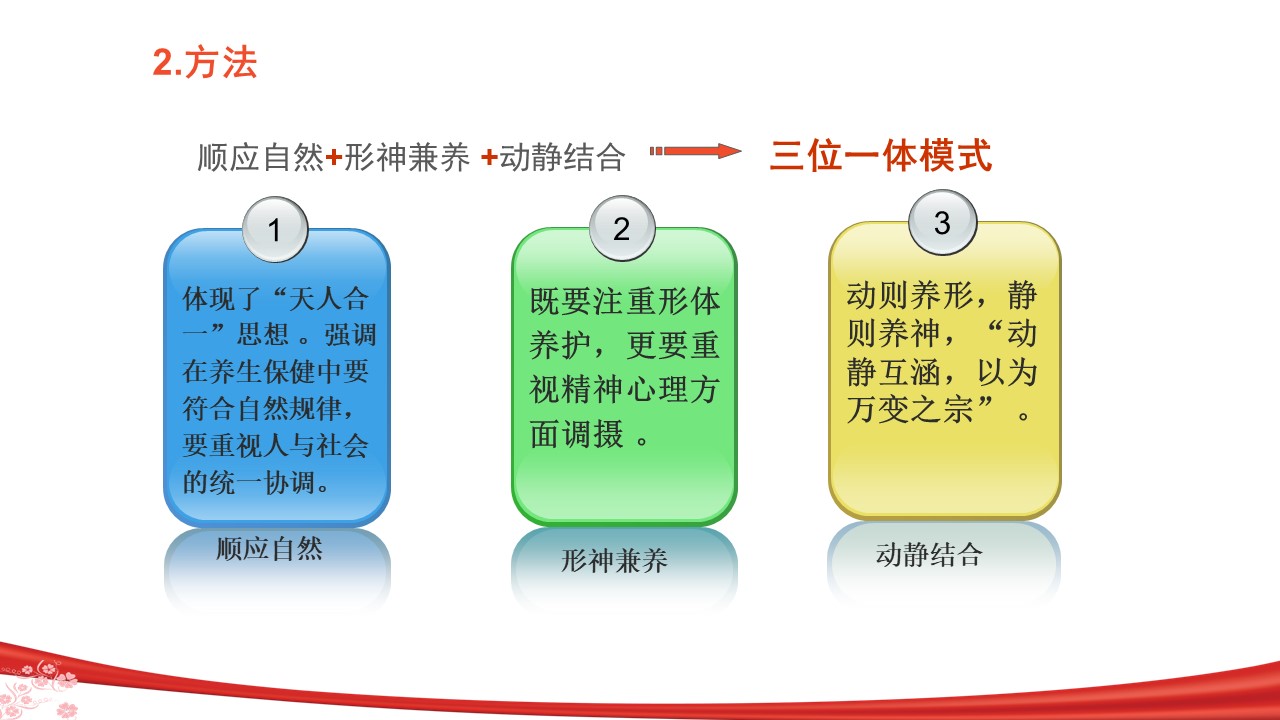 2.方法

顺应自然+形神兼养 +动静结合 三位一体模式

1

体现了“天人合一”思想 。强调在养生保健中要符合自然规律，要重视人与社会的统一协调。

顺应自然

2

既要注重形体养护，更要重视精神心理方面调摄 。

形神兼养

3

动则养形，静则养神，“动静互涵，以为万变之宗” 。

动静结合